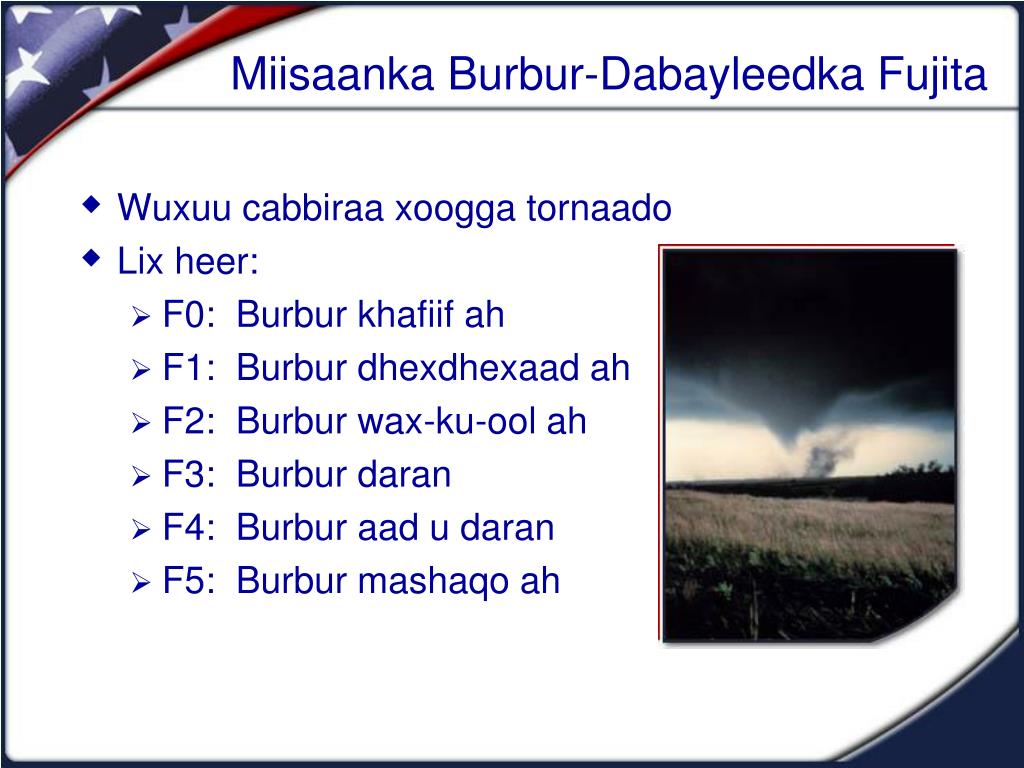 Miisaanka Burbur-Dabayleedka Fujita

Wuxuu cabbiraa xoogga tornaado

Lix heer:

F0: Burbur khafiif ah

F1: Burbur dhexdhexaad ah

F2: Burbur wax-ku-ool ah

F3: Burbur daran

F4: Burbur aad u daran

F5: Burbur mashaqo ah